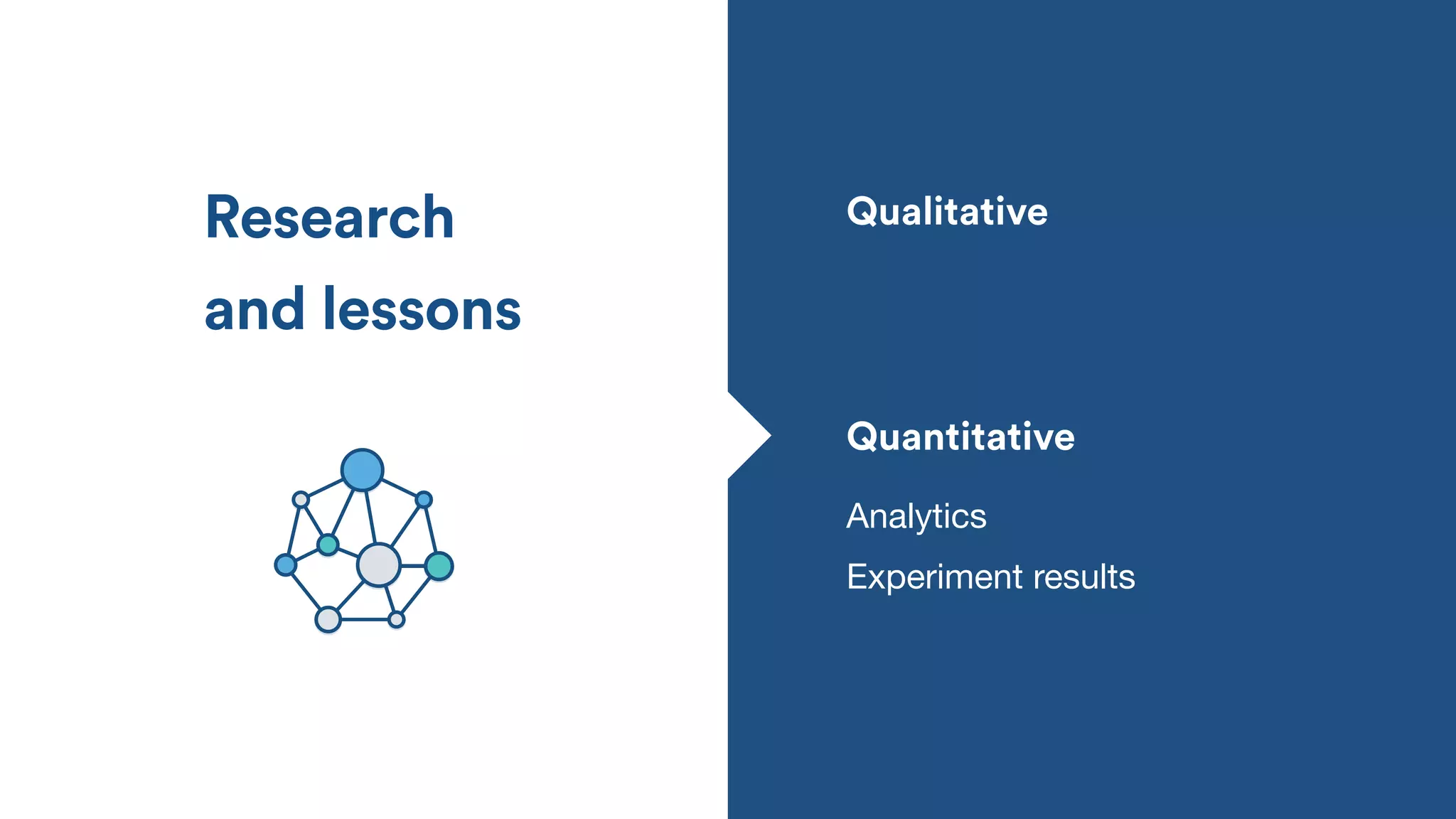 Research and lessons

Qualitative

Quantitative

Analytics

Experiment results